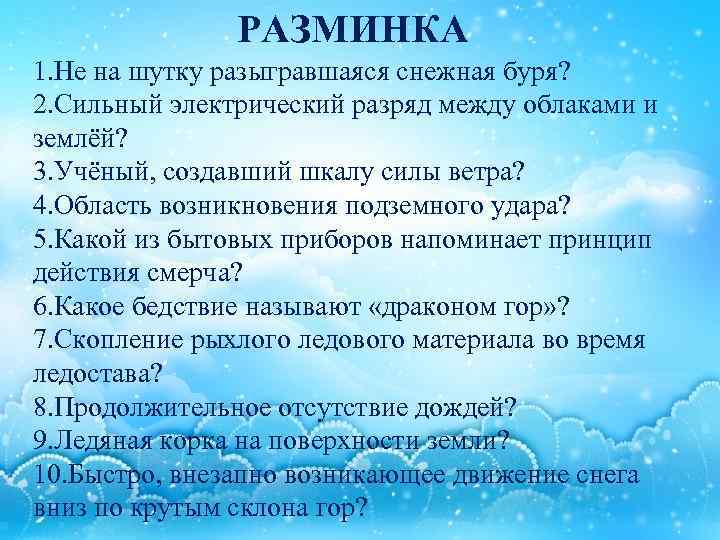 РАЗМИНКА

1.Не на шутку разыгравшаяся снежная буря?
2.Сильный электрический разряд между облаками и землёй?
3.Учёный, создавший шкалу силы ветра?
4.Область возникновения подземного удара?
5.Какой из бытовых приборов напоминает принцип действия смерча?
6.Какое бедствие называют «драконом гор»?
7.Скопление рыхлого ледового материала во время ледостава?
8.Продолжительное отсутствие дождей?
9.Ледяная корка на поверхности земли?
10.Быстро, внезапно возникающее движение снега вниз по крутым склона гор?